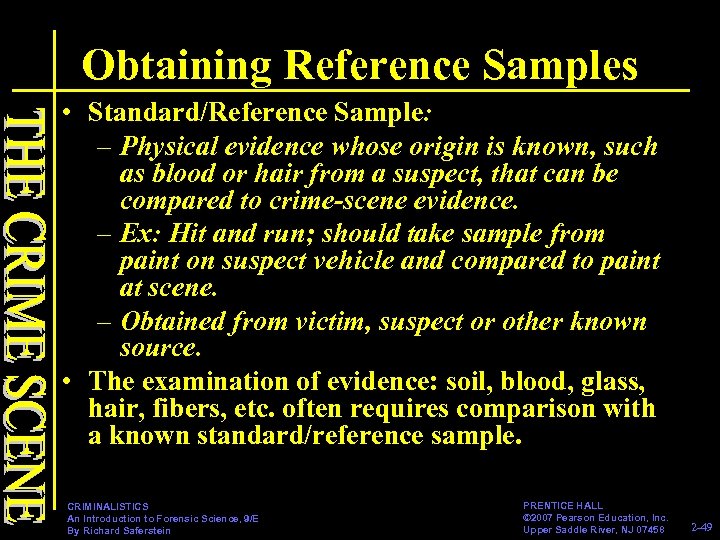 THE CRIME SCENE

Obtaining Reference Samples

• Standard/Reference Sample:
– Physical evidence whose origin is known, such as blood or hair from a suspect, that can be compared to crime-scene evidence.
– Ex: Hit and run; should take sample from paint on suspect vehicle and compared to paint at scene.
– Obtained from victim, suspect or other known source.
• The examination of evidence: soil, blood, glass, hair, fibers, etc. often requires comparison with a known standard/reference sample.

CRIMINALISTICS
An Introduction to Forensic Science, 9/E
By Richard Saferstein

PRENTICE HALL
©2007 Pearson Education, Inc.
Upper Saddle River, NJ 07458

2-49